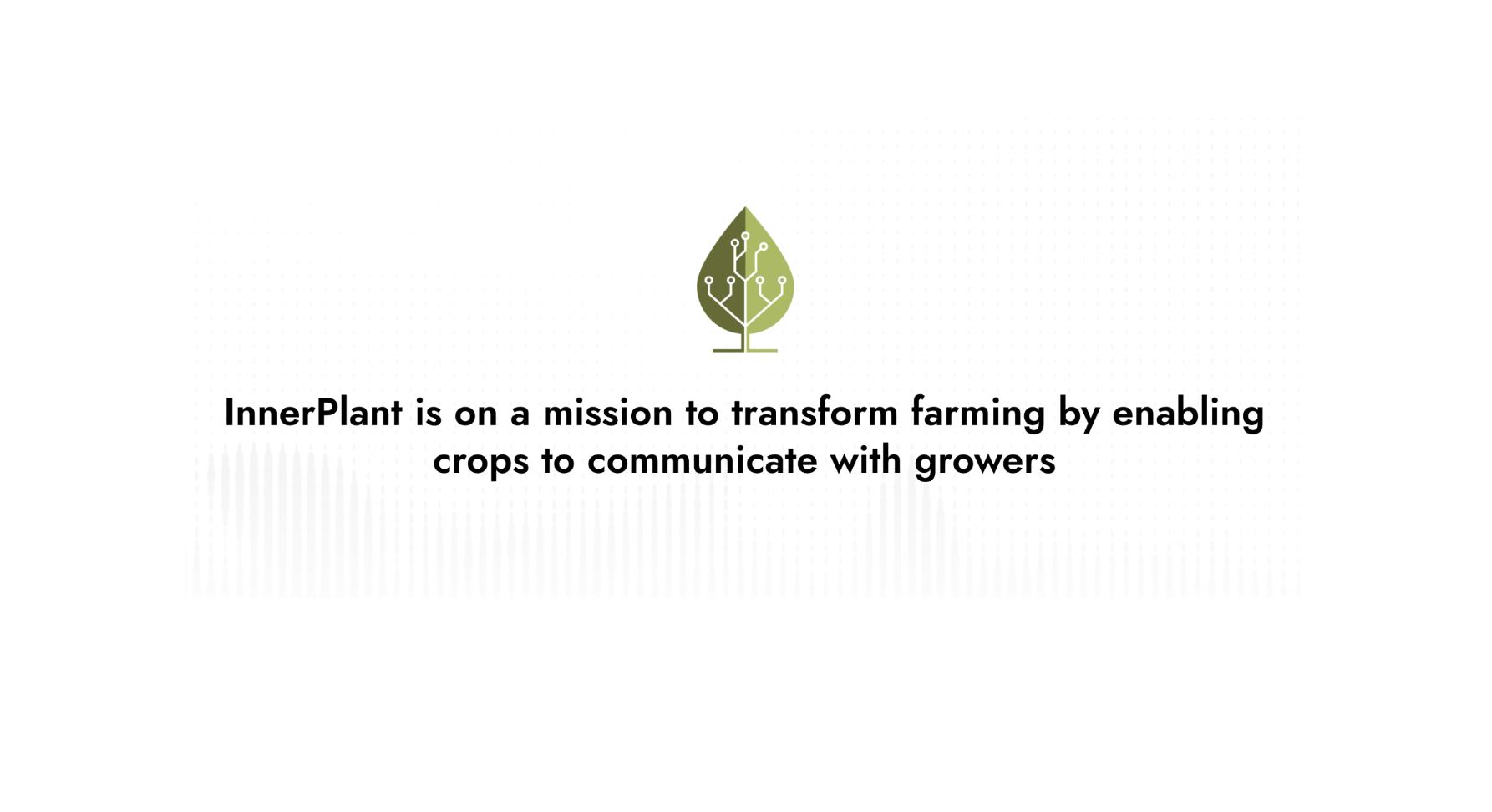 InnerPlant is on a mission to transform farming by enabling crops to communicate with growers